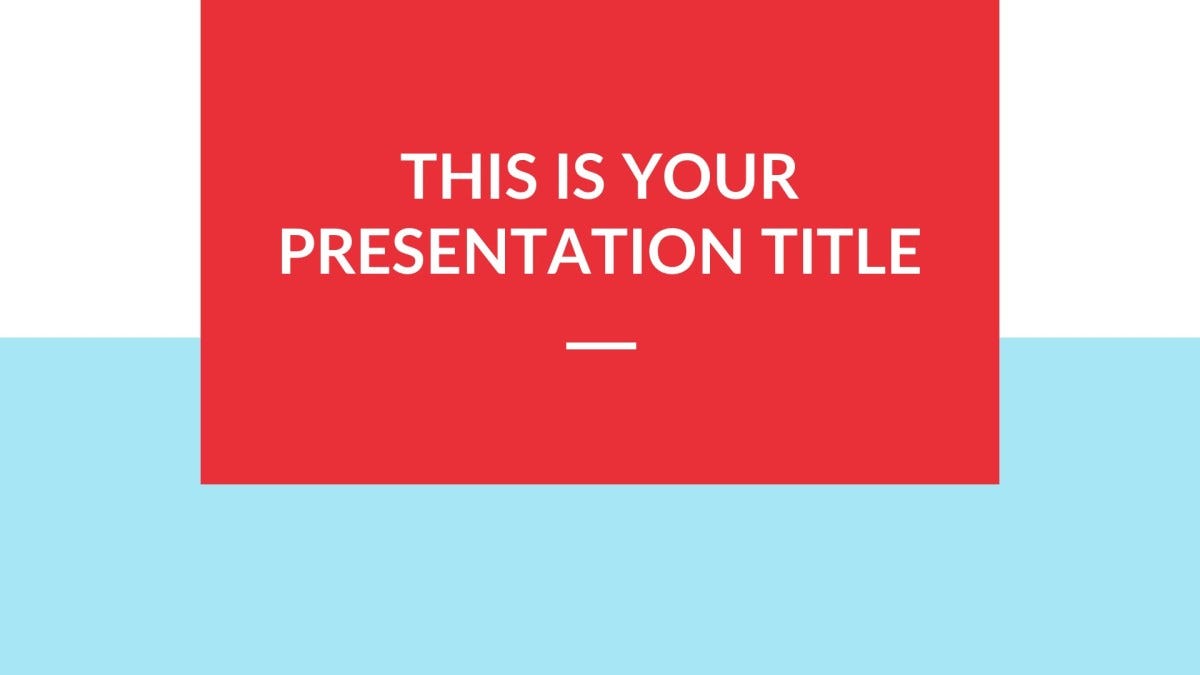 THIS IS YOUR PRESENTATION TITLE